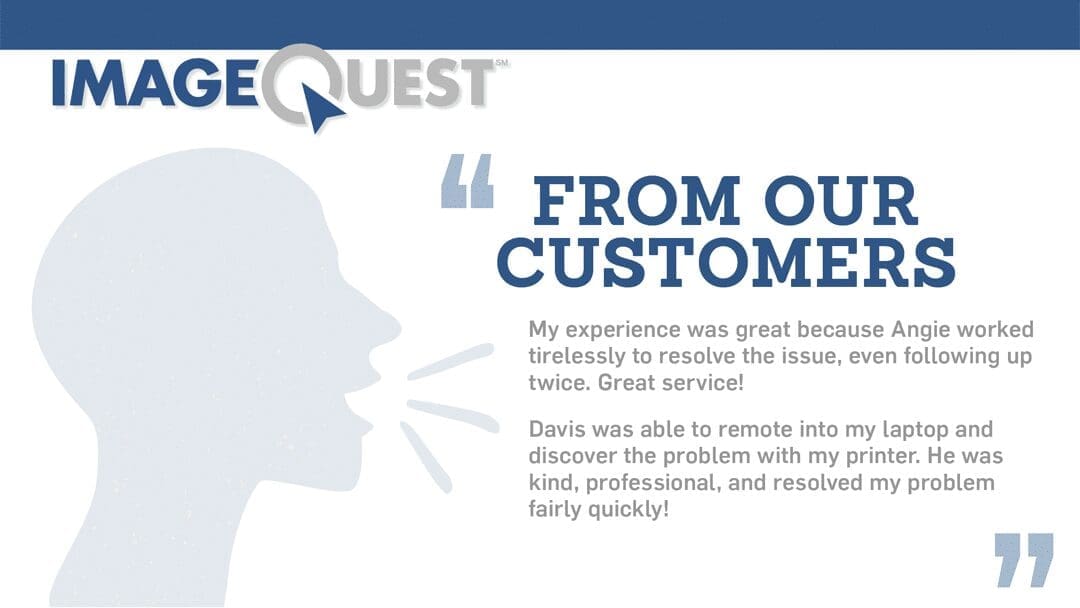 IMAGEQUEST℠

“ FROM OUR CUSTOMERS

My experience was great because Angie worked tirelessly to resolve the issue, even following up twice. Great service!

Davis was able to remote into my laptop and discover the problem with my printer. He was kind, professional, and resolved my problem fairly quickly!

”